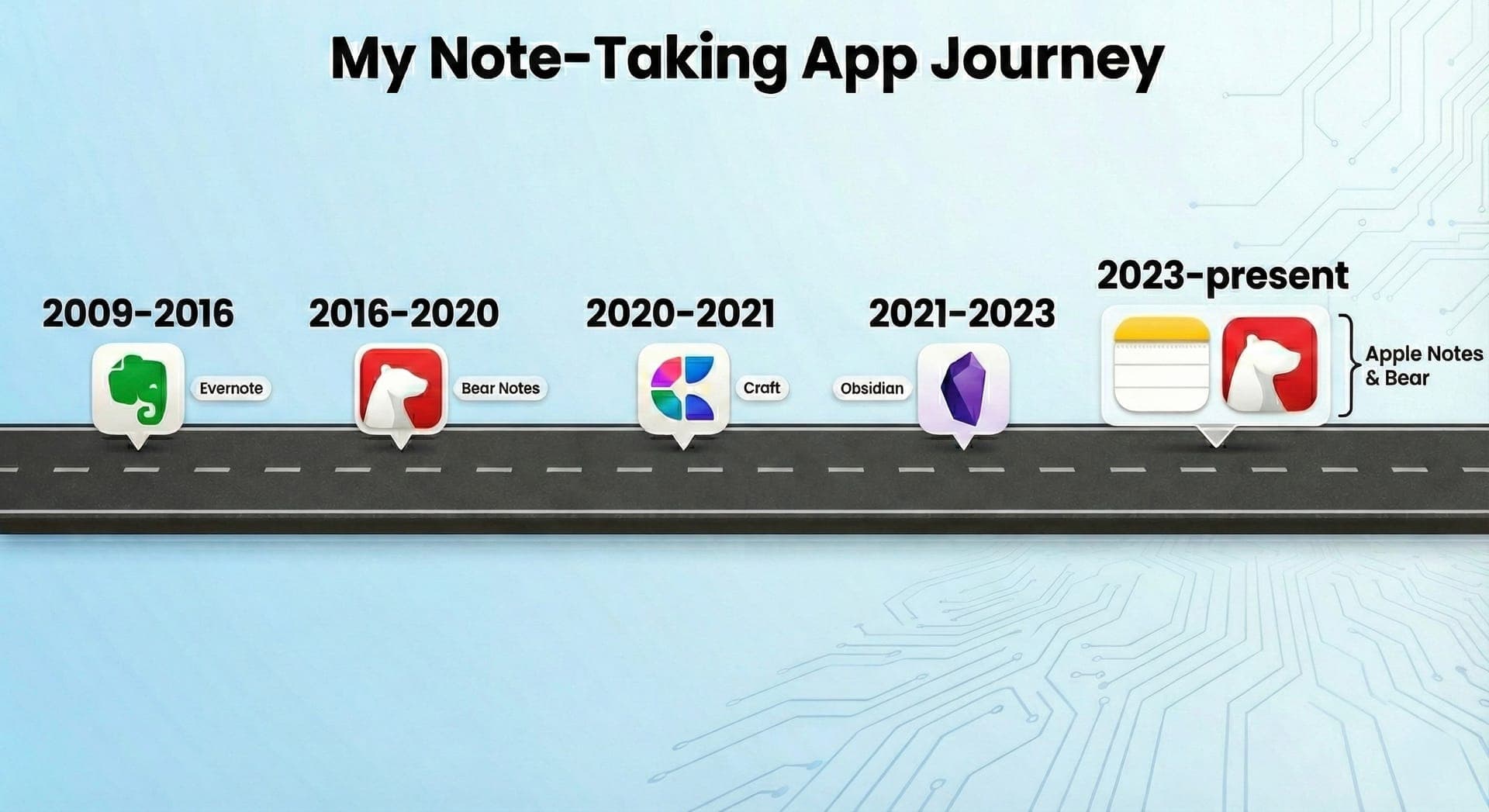 My Note-Taking App Journey

2009-2016

Evernote

2016-2020

Bear Notes

2020-2021

Craft

2021-2023

Obsidian

2023-present

Apple Notes & Bear